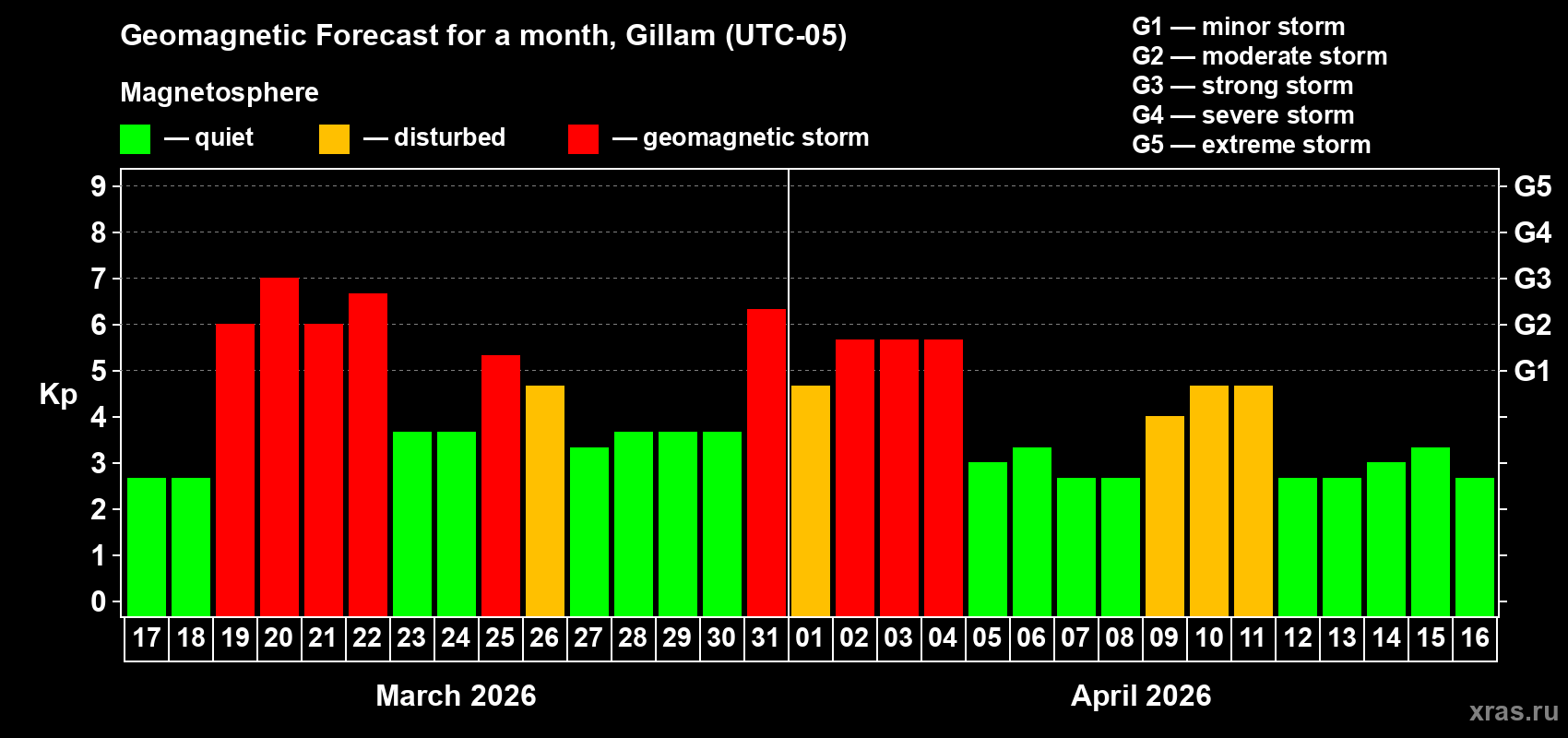 Geomagnetic Forecast for a month, Gillam (UTC-05)

Magnetosphere

— quiet — disturbed — geomagnetic storm

G1 — minor storm
G2 — moderate storm
G3 — strong storm
G4 — severe storm
G5 — extreme storm

Kp

9
8
7
6
5
4
3
2
1
0

G5
G4
G3
G2
G1

17 18 19 20 21 22 23 24 25 26 27 28 29 30 31 01 02 03 04 05 06 07 08 09 10 11 12 13 14 15 16

March 2026

April 2026

xras.ru